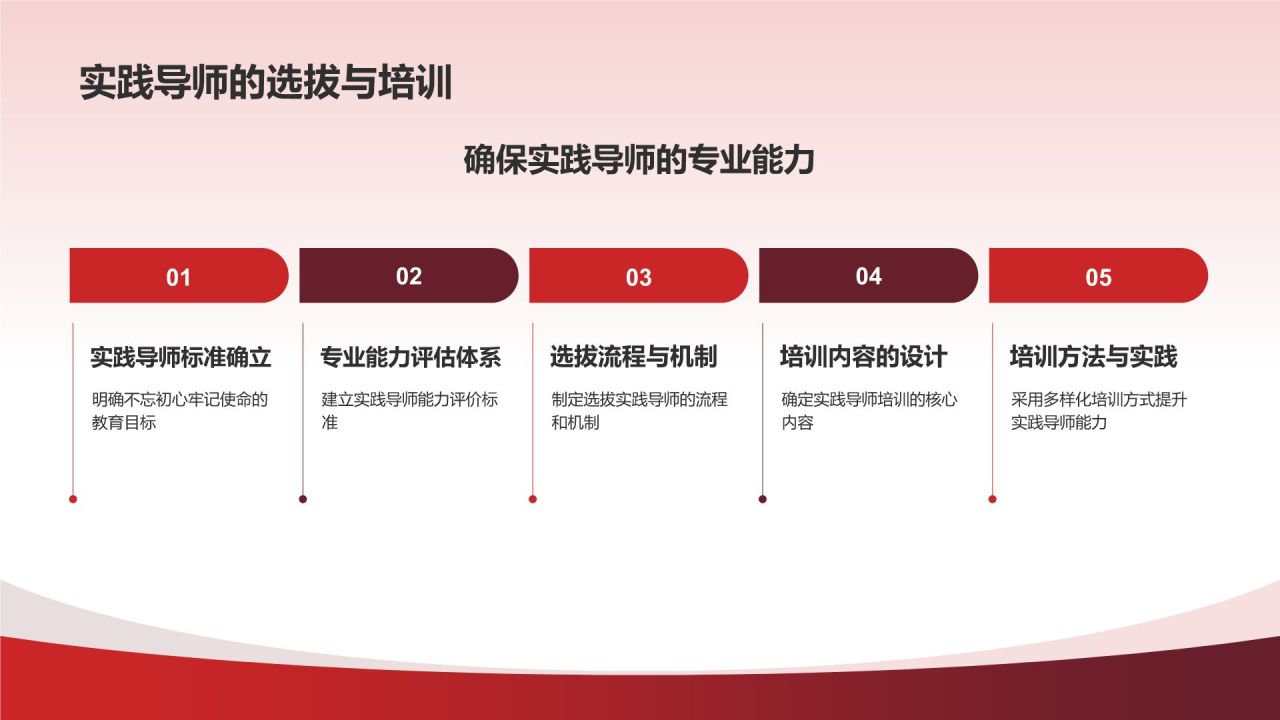 实践导师的选拔与培训

确保实践导师的专业能力

01

实践导师标准确立

明确不忘初心牢记使命的教育目标

02

专业能力评估体系

建立实践导师能力评价标准

03

选拔流程与机制

制定选拔实践导师的流程和机制

04

培训内容的设计

确定实践导师培训的核心内容

05

培训方法与实践

采用多样化培训方式提升实践导师能力